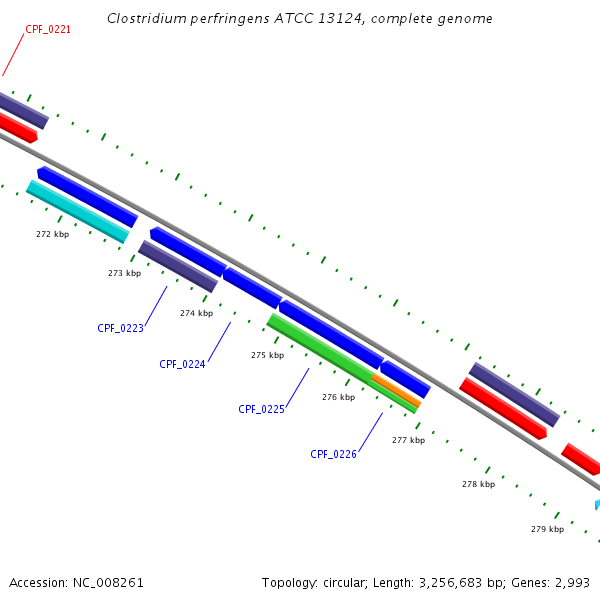 Clostridium perfringens ATCC 13124, complete genome

CPF_0221

272 kbp

273 kbp

CPF_0223

274 kbp

CPF_0224

275 kbp

CPF_0225

276 kbp

CPF_0226

277 kbp

278 kbp

279 kbp

Accession: NC_008261

Topology: circular; Length: 3,256,683 bp; Genes: 2,993